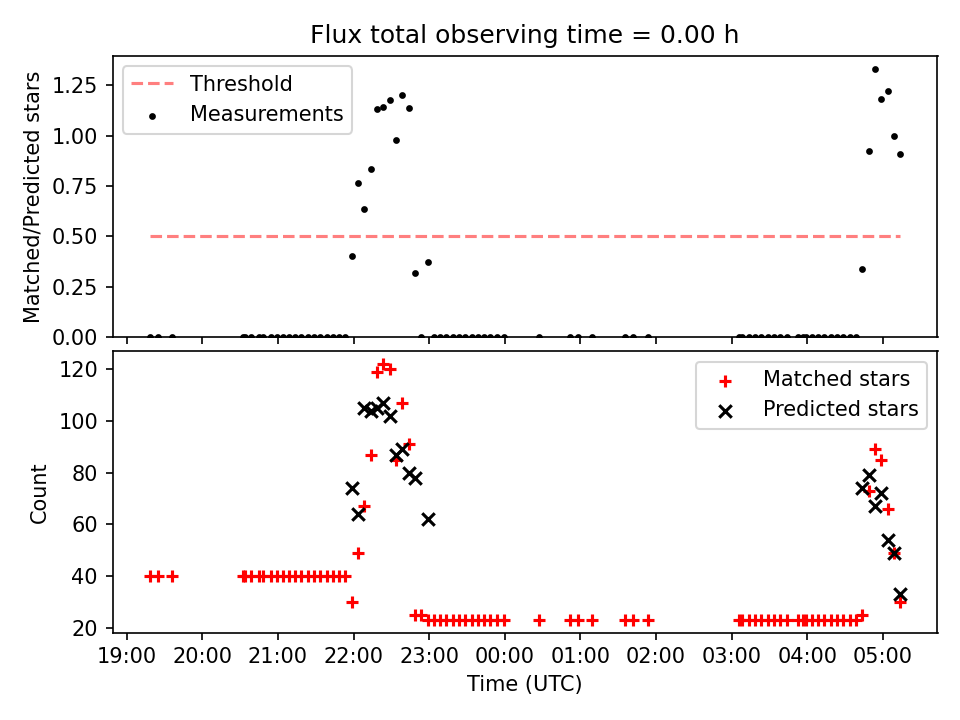 Flux total observing time = 0.00 h

Threshold
Measurements

Matched/Predicted stars

1.25
1.00
0.75
0.50
0.25
0.00

Matched stars
Predicted stars

Count

120
100
80
60
40
20

19:00 20:00 21:00 22:00 23:00 00:00 01:00 02:00 03:00 04:00 05:00

Time (UTC)